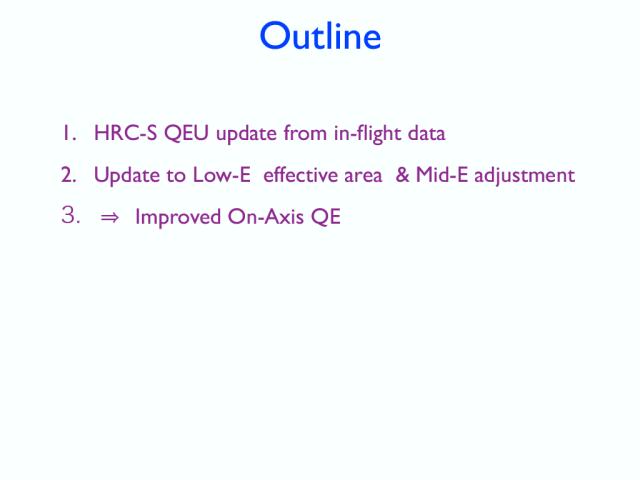 Outline

1. HRC-S QEU update from in-flight data

2. Update to Low-E effective area & Mid-E adjustment

3. $\Rightarrow$ Improved On-Axis QE